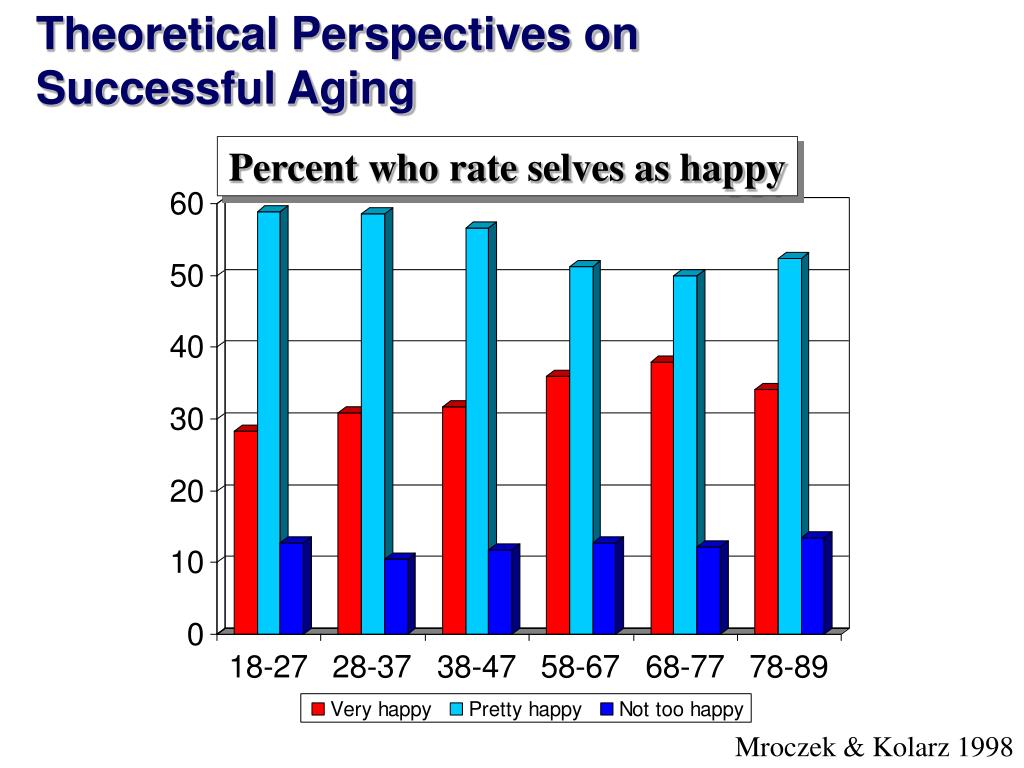 Theoretical Perspectives on Successful Aging

Percent who rate selves as happy

60
50
40
30
20
10
0

18-27 28-37 38-47 58-67 68-77 78-89

Very happy Pretty happy Not too happy

Mroczek & Kolarz 1998